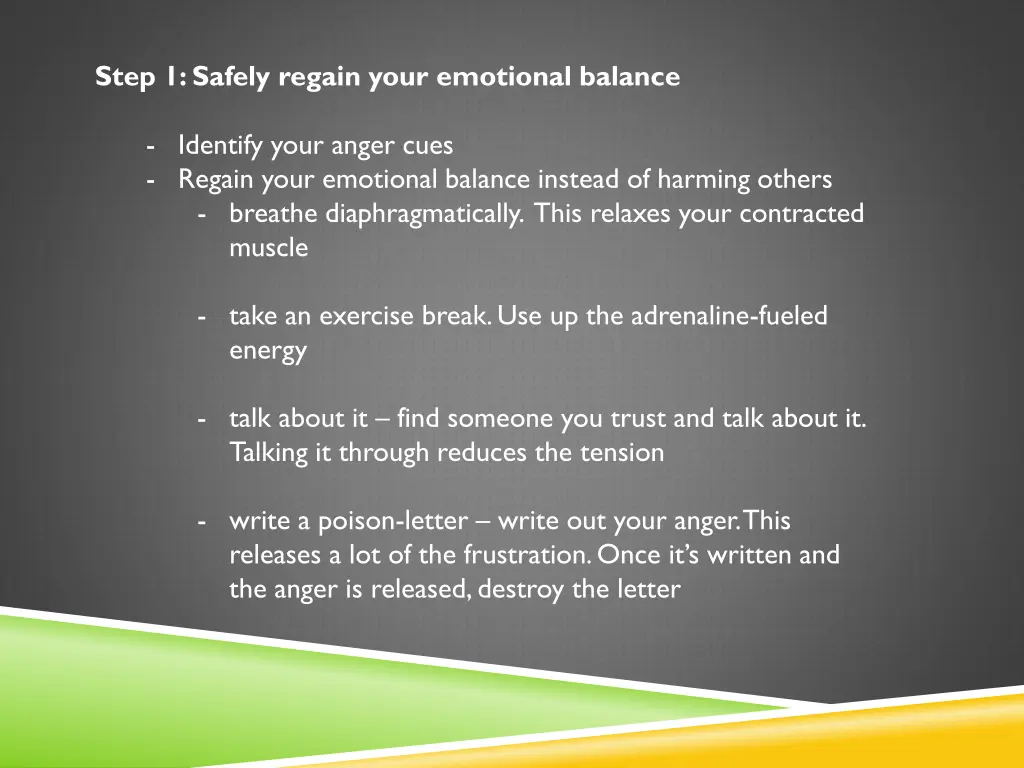 Step 1: Safely regain your emotional balance

- Identify your anger cues
- Regain your emotional balance instead of harming others
  - breathe diaphragmatically. This relaxes your contracted muscle

  - take an exercise break. Use up the adrenaline-fueled energy

  - talk about it – find someone you trust and talk about it. Talking it through reduces the tension

  - write a poison-letter – write out your anger. This releases a lot of the frustration. Once it's written and the anger is released, destroy the letter